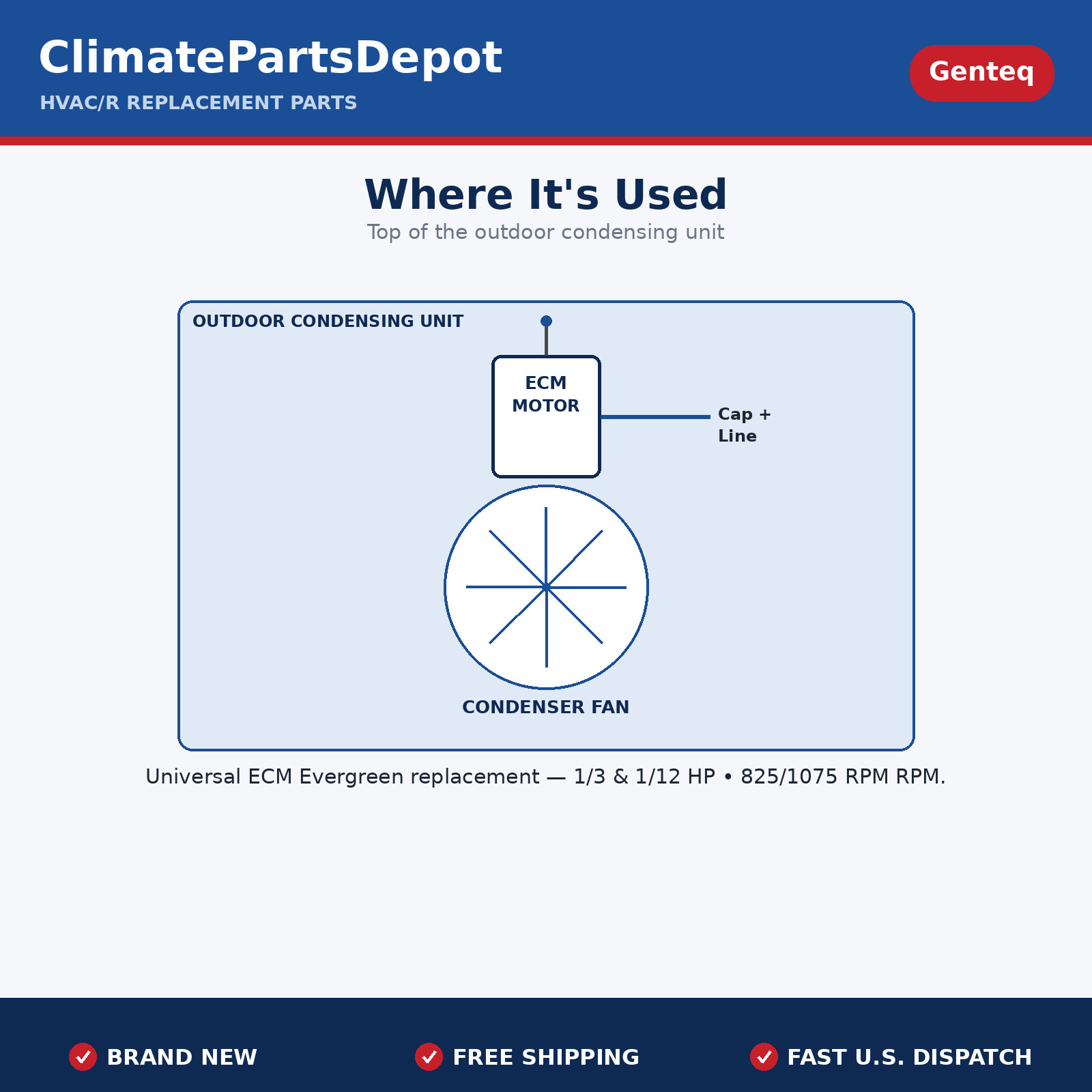 ClimatePartsDepot
HVAC/R REPLACEMENT PARTS

Genteq

Where It's Used
Top of the outdoor condensing unit

OUTDOOR CONDENSING UNIT

ECM MOTOR

Cap + Line

CONDENSER FAN

Universal ECM Evergreen replacement — 1/3 & 1/12 HP • 825/1075 RPM RPM.

BRAND NEW

FREE SHIPPING

FAST U.S. DISPATCH